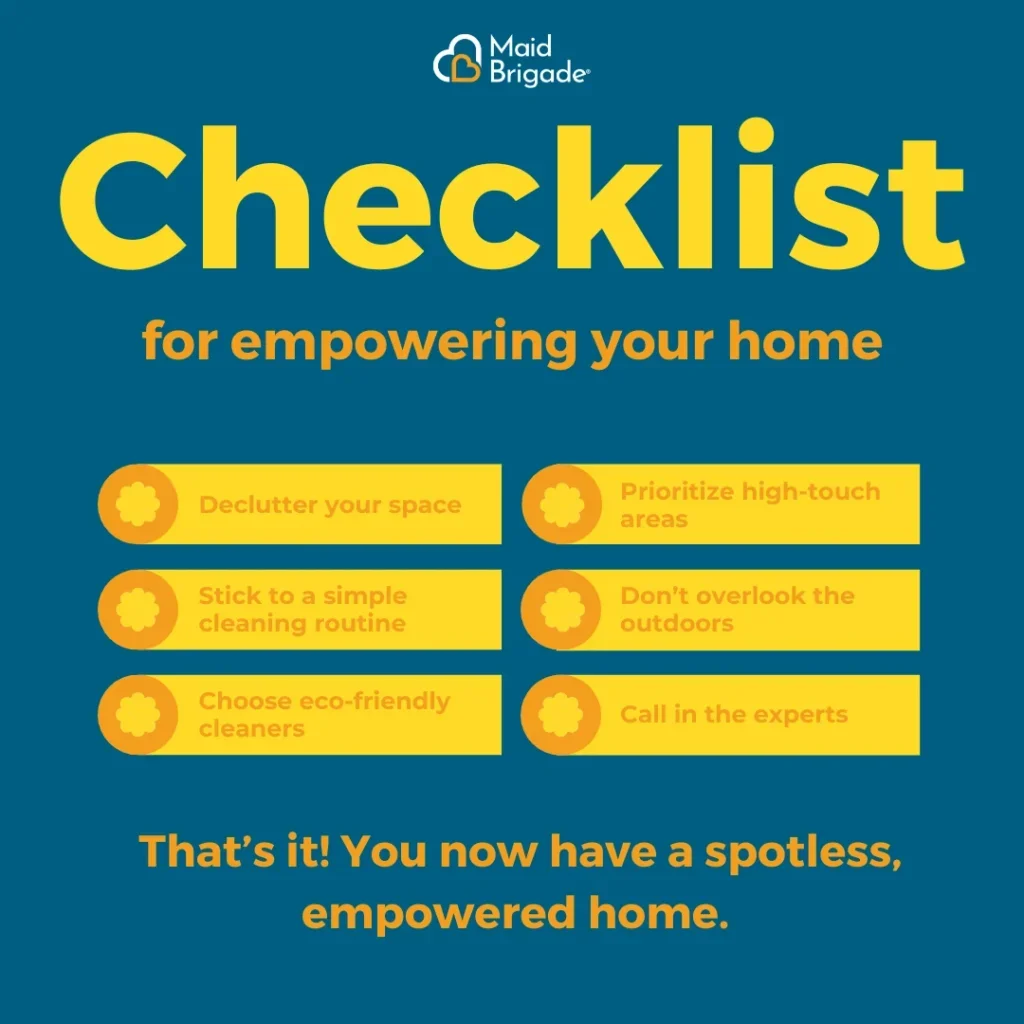 Maid Brigade®

Checklist

for empowering your home

Declutter your space

Stick to a simple cleaning routine

Choose eco-friendly cleaners

Prioritize high-touch areas

Don't overlook the outdoors

Call in the experts

That's it! You now have a spotless, empowered home.